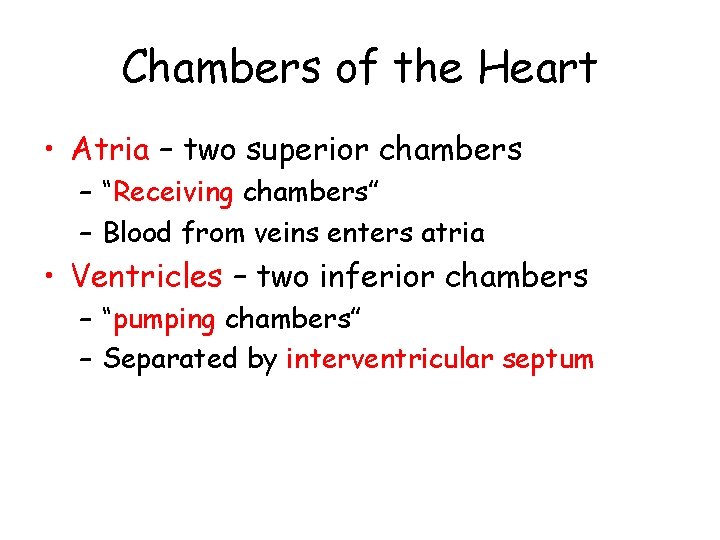 Chambers of the Heart

• Atria – two superior chambers
  – “Receiving chambers”
  – Blood from veins enters atria
• Ventricles – two inferior chambers
  – “pumping chambers”
  – Separated by interventricular septum